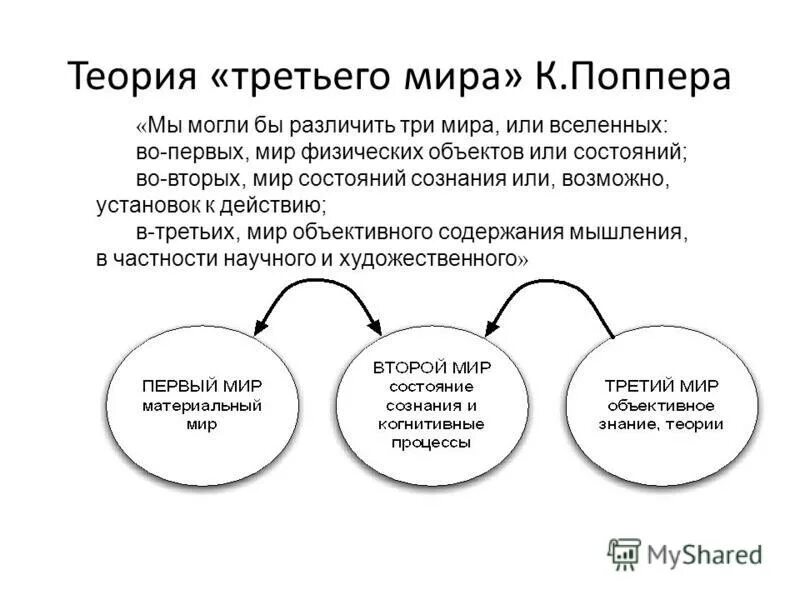 Теория «третьего мира» К.Поппера

«Мы могли бы различить три мира, или вселенных: во-первых, мир физических объектов или состояний; во-вторых, мир состояний сознания или, возможно, установок к действию; в-третьих, мир объективного содержания мышления, в частности научного и художественного»

ПЕРВЫЙ МИР материальный мир

ВТОРОЙ МИР состояние сознания и когнитивные процессы

ТРЕТИЙ МИР объективное знание, теории

MyShared